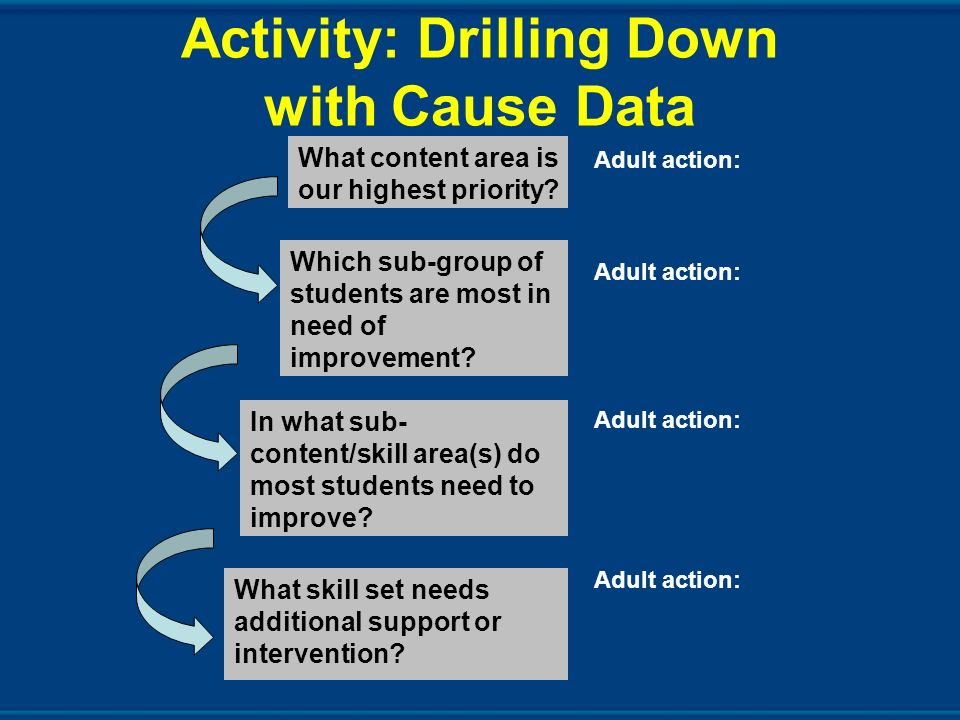 Activity: Drilling Down with Cause Data

What content area is our highest priority?

Adult action:

Which sub-group of students are most in need of improvement?

Adult action:

In what sub-content/skill area(s) do most students need to improve?

Adult action:

What skill set needs additional support or intervention?

Adult action: